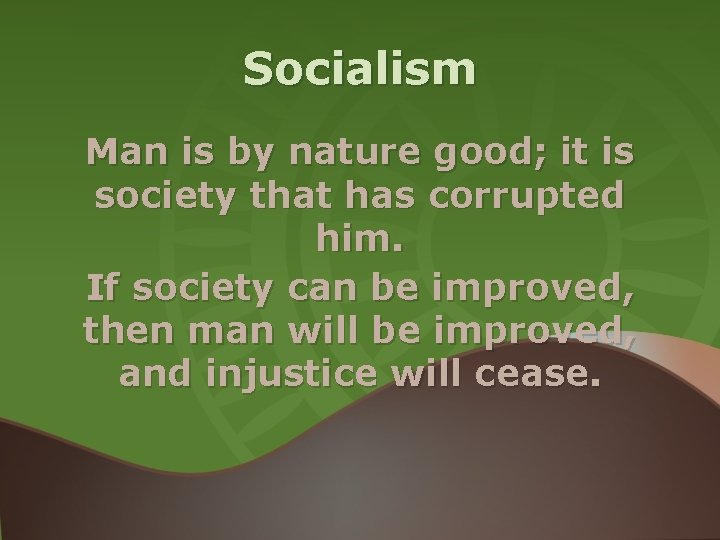 Socialism

Man is by nature good; it is society that has corrupted him.

If society can be improved, then man will be improved, and injustice will cease.